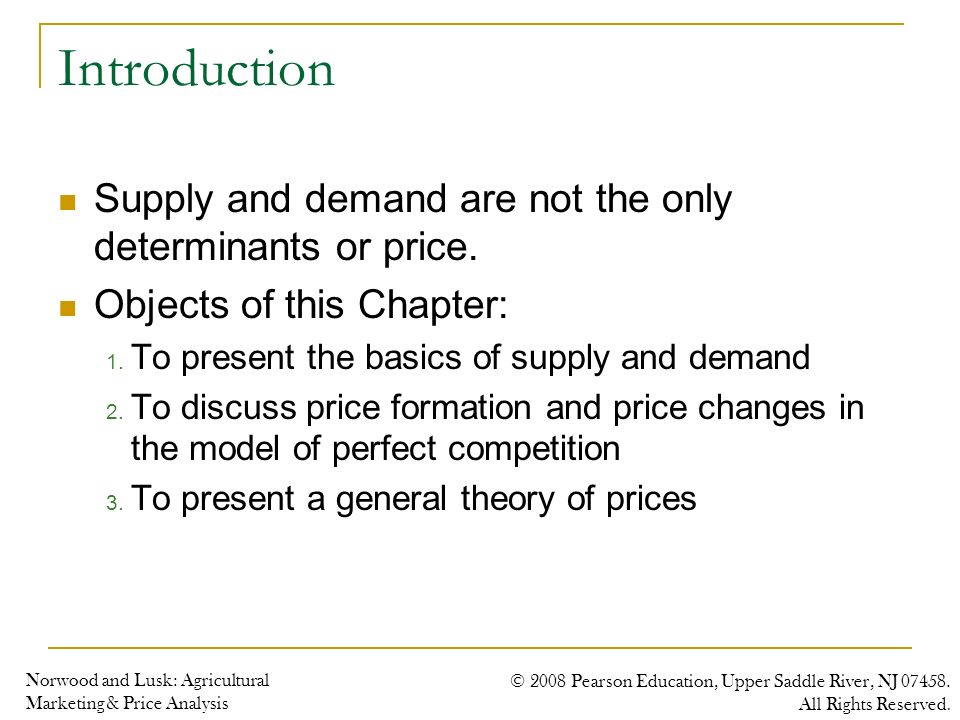 Introduction

Supply and demand are not the only determinants or price.

Objects of this Chapter:

1. To present the basics of supply and demand
2. To discuss price formation and price changes in the model of perfect competition
3. To present a general theory of prices

Norwood and Lusk: Agricultural Marketing & Price Analysis

© 2008 Pearson Education, Upper Saddle River, NJ 07458. All Rights Reserved.